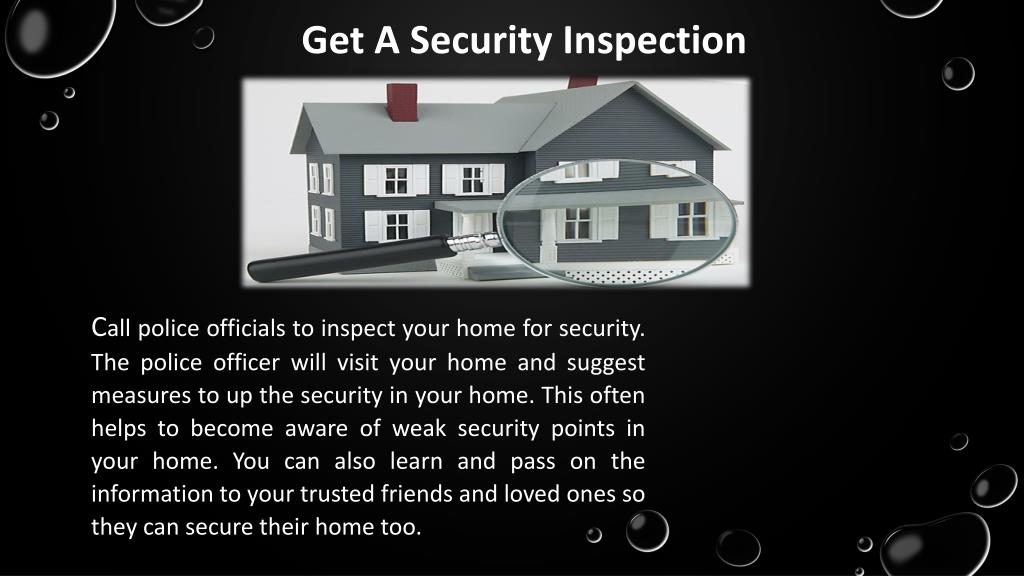 Get A Security Inspection

Call police officials to inspect your home for security. The police officer will visit your home and suggest measures to up the security in your home. This often helps to become aware of weak security points in your home. You can also learn and pass on the information to your trusted friends and loved ones so they can secure their home too.